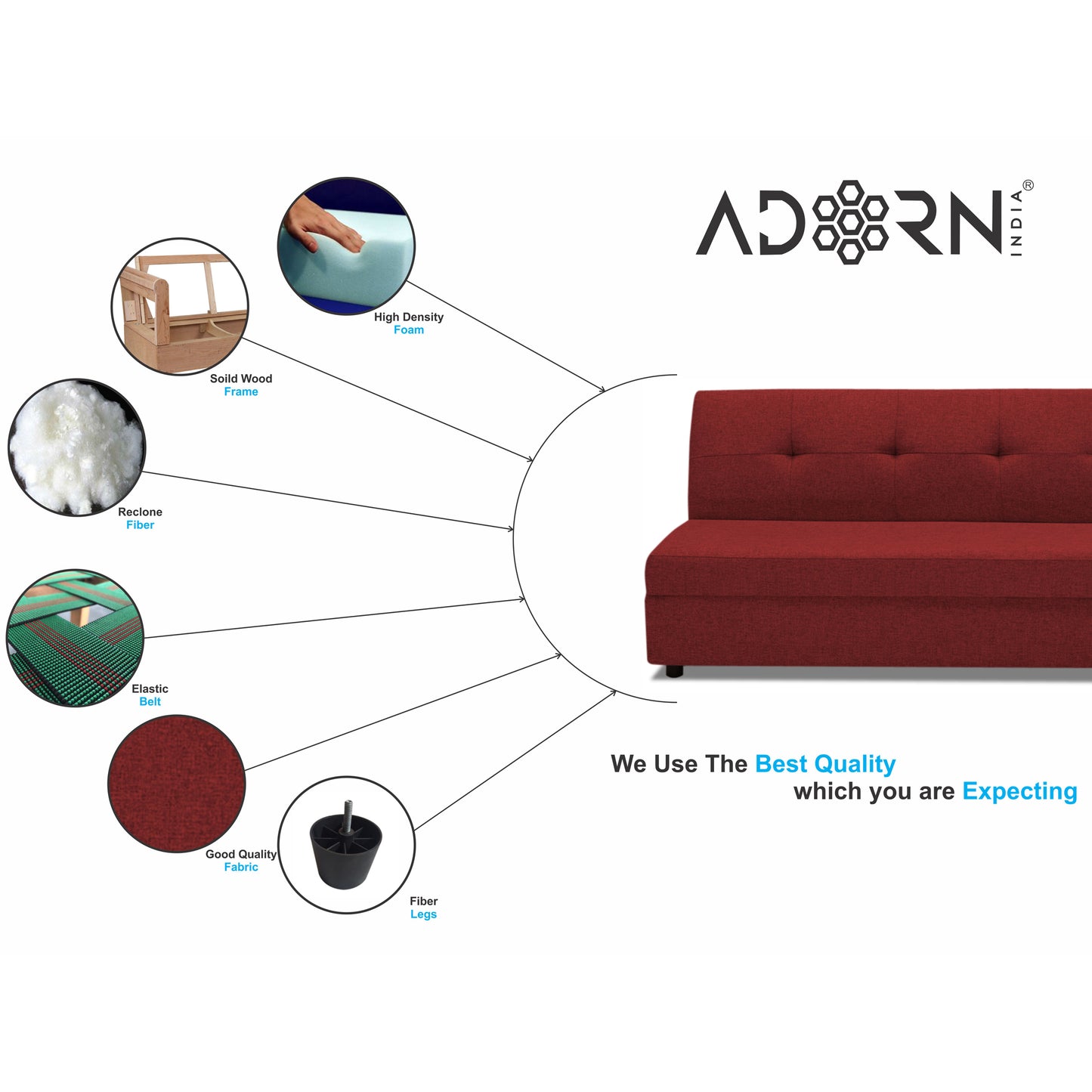 ADORN INDIA®

High Density
Foam

Soild Wood
Frame

Reclone
Fiber

Elastic
Belt

Good Quality
Fabric

Fiber
Legs

We Use The Best Quality
which you are Expecting